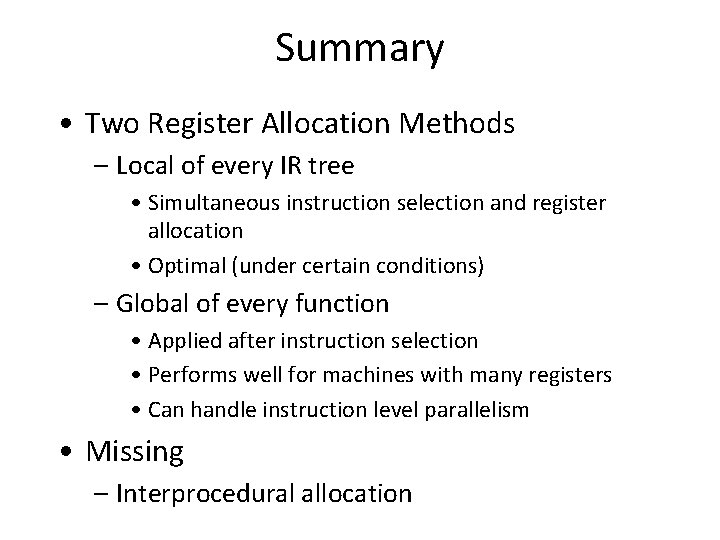 Summary

• Two Register Allocation Methods
– Local of every IR tree
• Simultaneous instruction selection and register allocation
• Optimal (under certain conditions)
– Global of every function
• Applied after instruction selection
• Performs well for machines with many registers
• Can handle instruction level parallelism

• Missing
– Interprocedural allocation